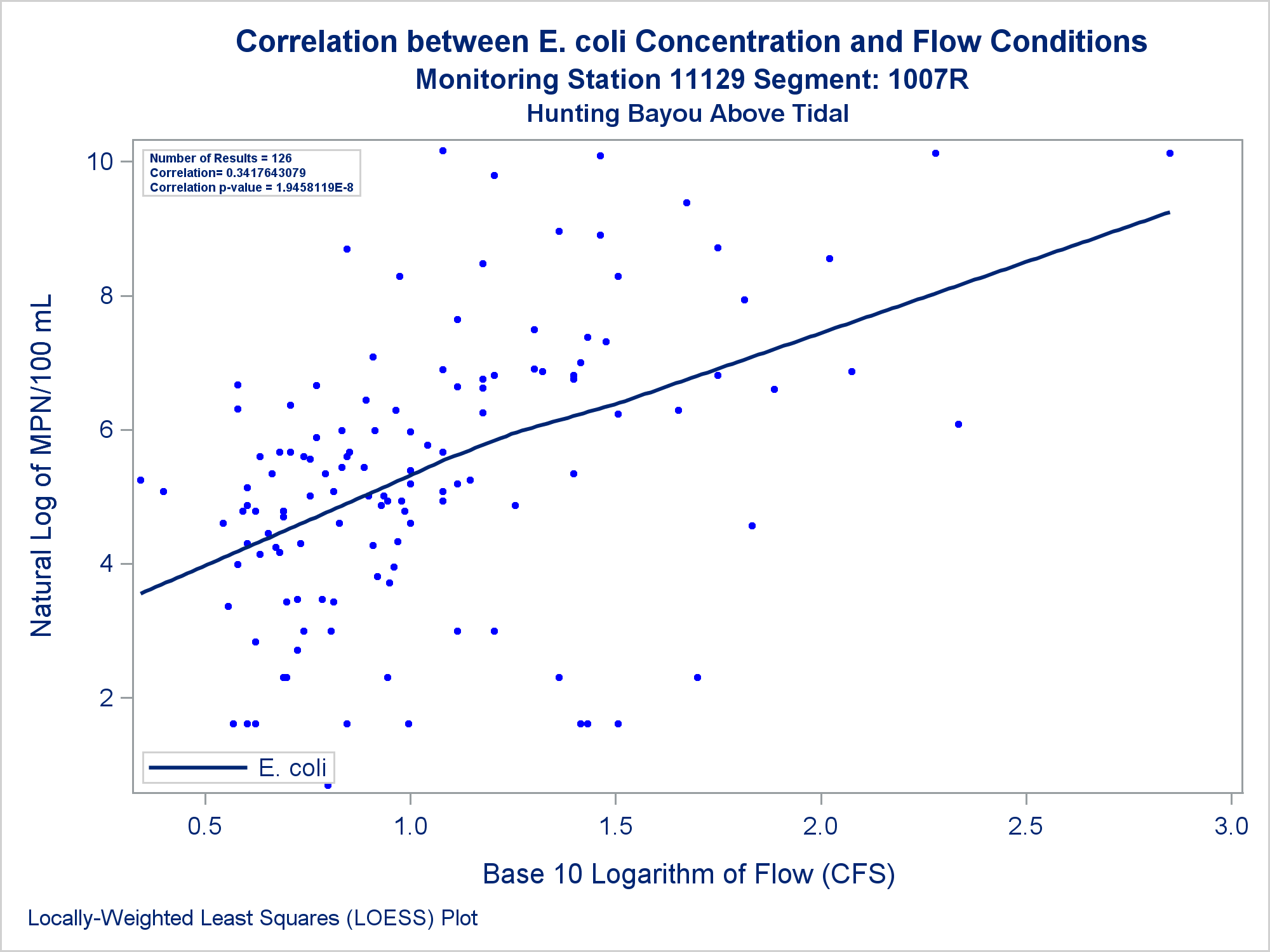 Correlation between E. coli Concentration and Flow Conditions
Monitoring Station 11129 Segment: 1007R
Hunting Bayou Above Tidal

Number of Results = 126
Correlation= 0.3417643079
Correlation p-value = 1.9458119E-8

Natural Log of MPN/100 mL

10
8
6
4
2

E. coli

0.5
1.0
1.5
2.0
2.5
3.0

Base 10 Logarithm of Flow (CFS)

Locally-Weighted Least Squares (LOESS) Plot